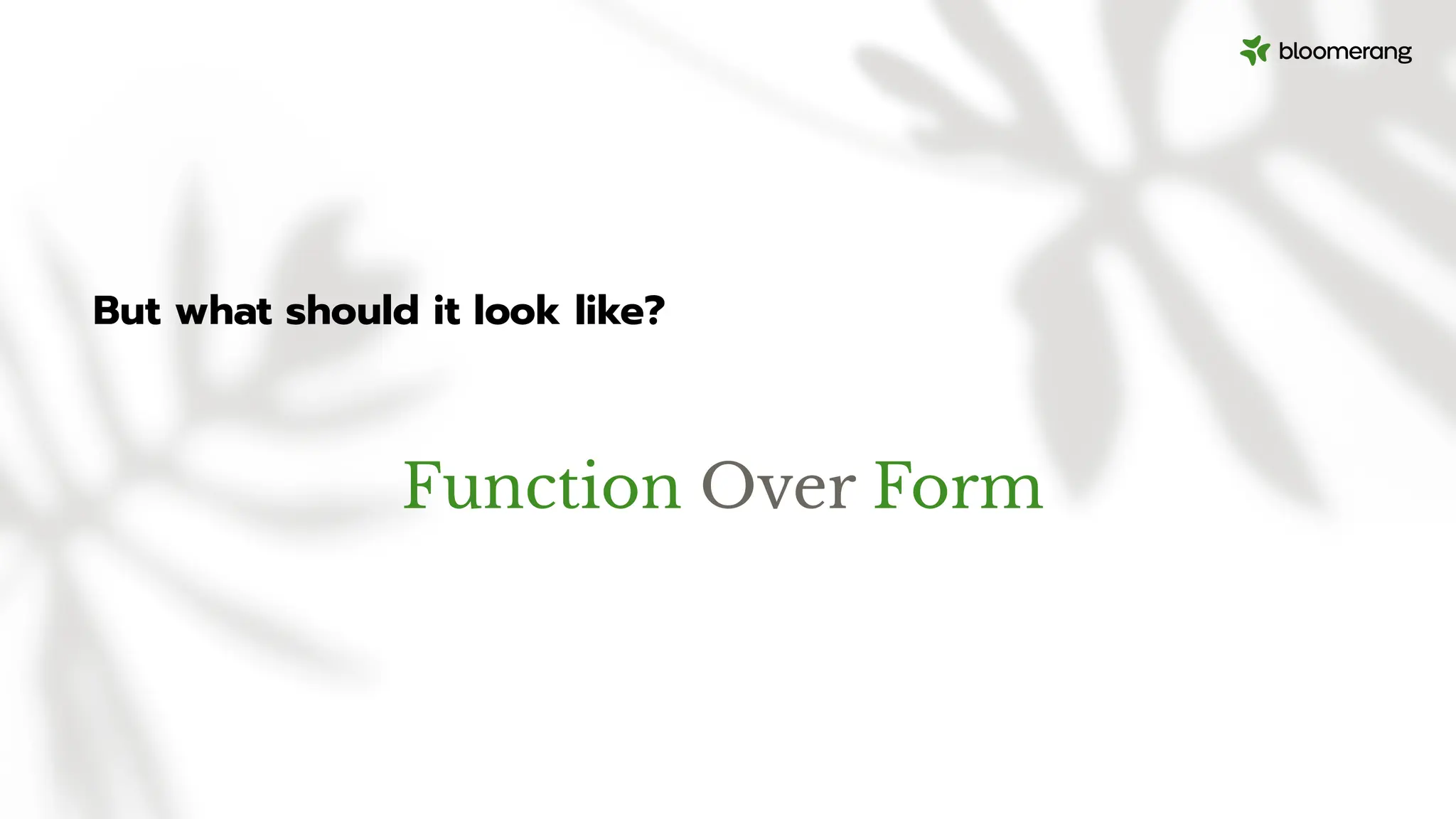 bloomerang

But what should it look like?

Function Over Form